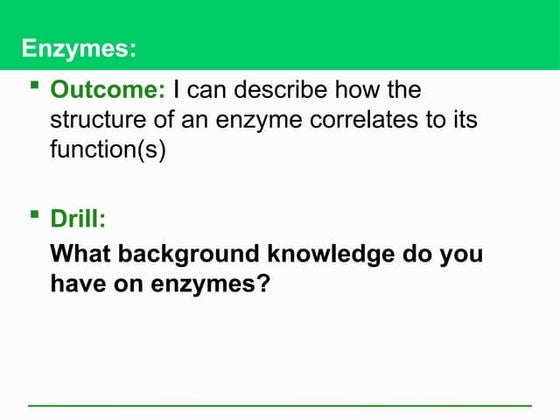 Enzymes:

▪ Outcome: I can describe how the structure of an enzyme correlates to its function(s)

▪ Drill:

What background knowledge do you have on enzymes?